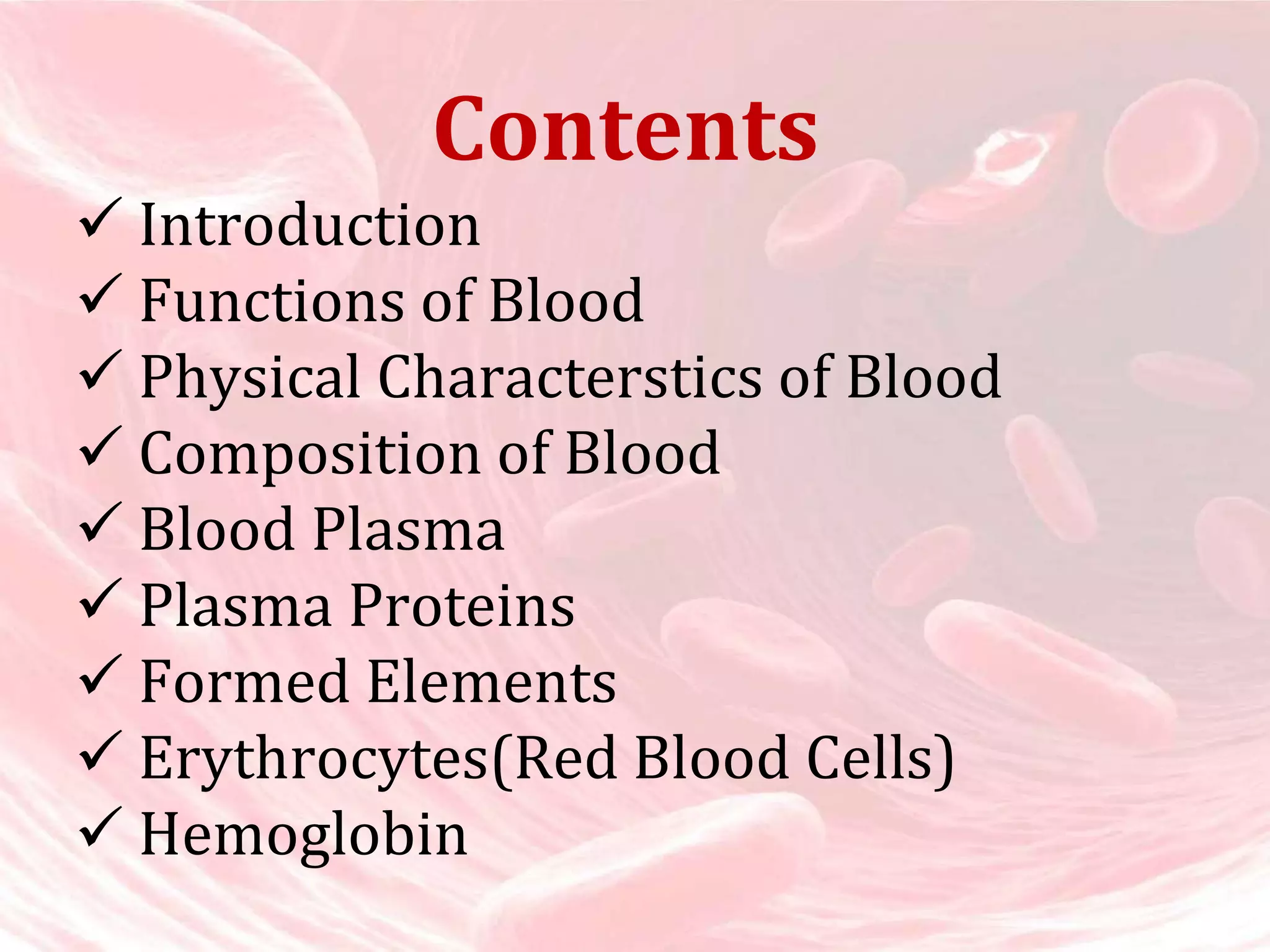 Contents

✓ Introduction
✓ Functions of Blood
✓ Physical Characterstics of Blood
✓ Composition of Blood
✓ Blood Plasma
✓ Plasma Proteins
✓ Formed Elements
✓ Erythrocytes(Red Blood Cells)
✓ Hemoglobin